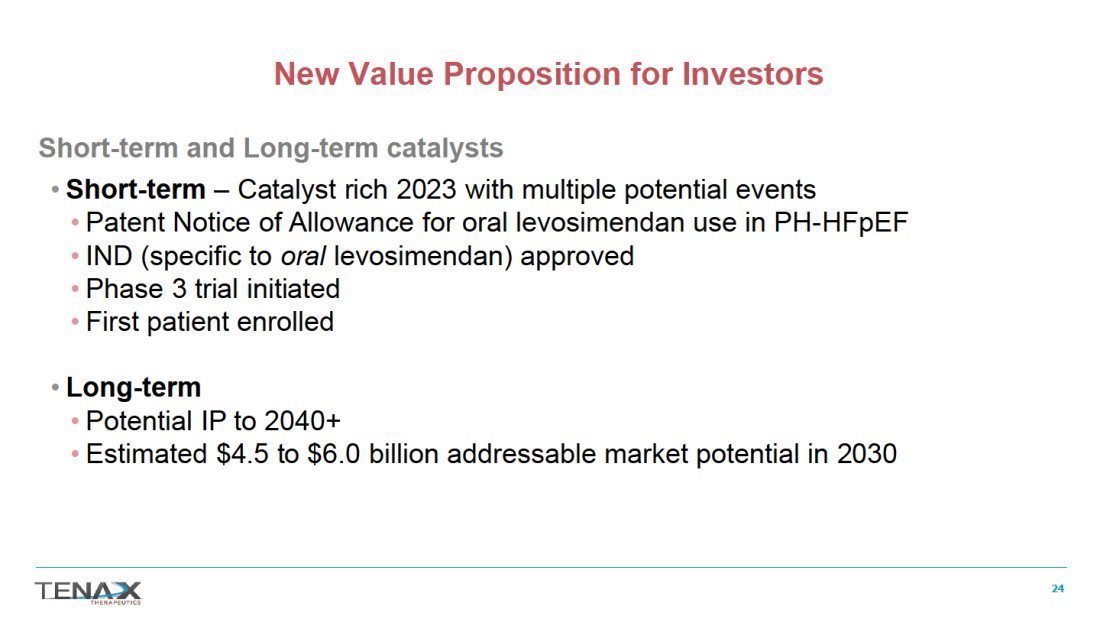 New Value Proposition for Investors

Short-term and Long-term catalysts

• Short-term – Catalyst rich 2023 with multiple potential events
• Patent Notice of Allowance for oral levosimendan use in PH-HFpEF
• IND (specific to oral levosimendan) approved
• Phase 3 trial initiated
• First patient enrolled

• Long-term
• Potential IP to 2040+
• Estimated \$4.5 to \$6.0 billion addressable market potential in 2030

TENAX THERAPEUTICS

24